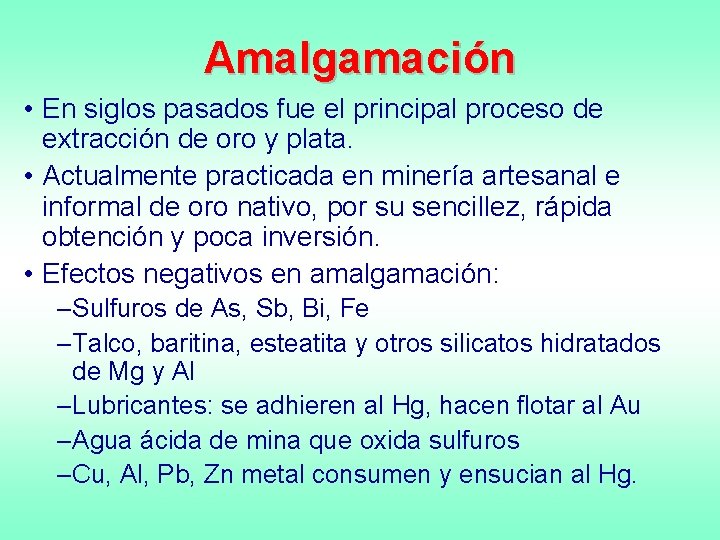 Amalgamación

• En siglos pasados fue el principal proceso de extracción de oro y plata.

• Actualmente practicada en minería artesanal e informal de oro nativo, por su sencillez, rápida obtención y poca inversión.

• Efectos negativos en amalgamación:

–Sulfuros de As, Sb, Bi, Fe

–Talco, baritina, esteatita y otros silicatos hidratados de Mg y Al

–Lubricantes: se adhieren al Hg, hacen flotar al Au

–Agua ácida de mina que oxida sulfuros

–Cu, Al, Pb, Zn metal consumen y ensucian al Hg.